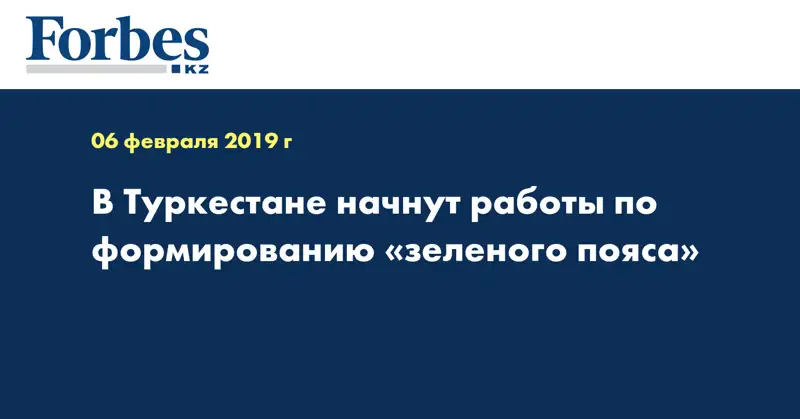 Forbes
KZ

06 февраля 2019 г

В Туркестане начнут работы по формированию «зеленого пояса»